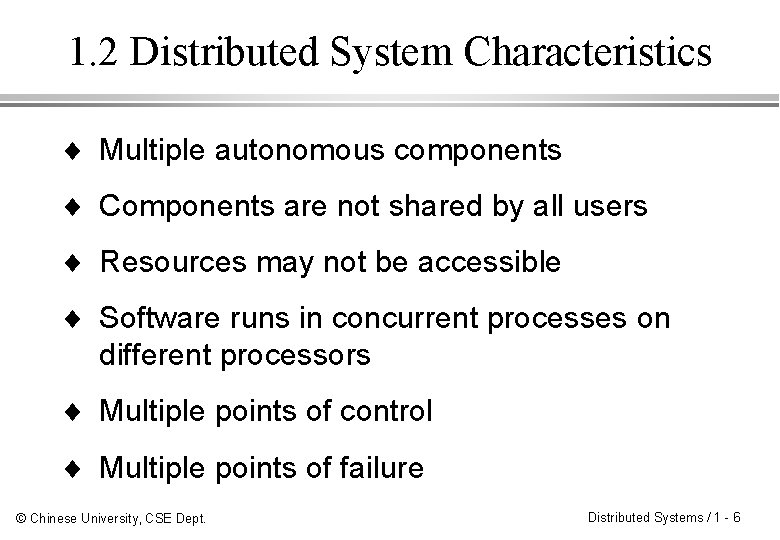 1.2 Distributed System Characteristics

♦ Multiple autonomous components

♦ Components are not shared by all users

♦ Resources may not be accessible

♦ Software runs in concurrent processes on different processors

♦ Multiple points of control

♦ Multiple points of failure

© Chinese University, CSE Dept.

Distributed Systems / 1 - 6